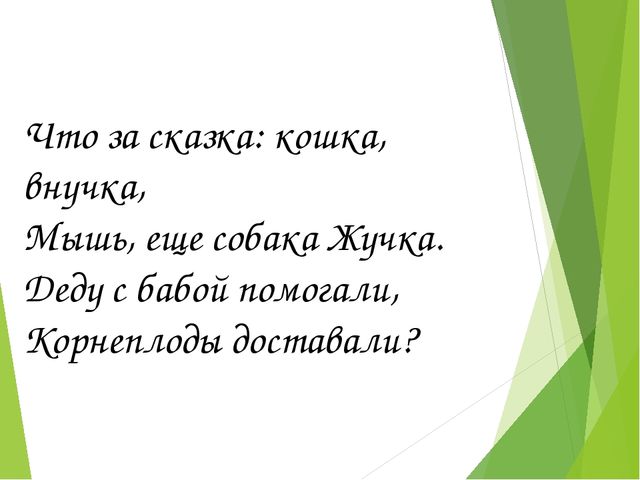 Что за сказка: кошка, внучка,
Мышь, еще собака Жучка.
Деду с бабой помогали,
Корнеплоды доставали?